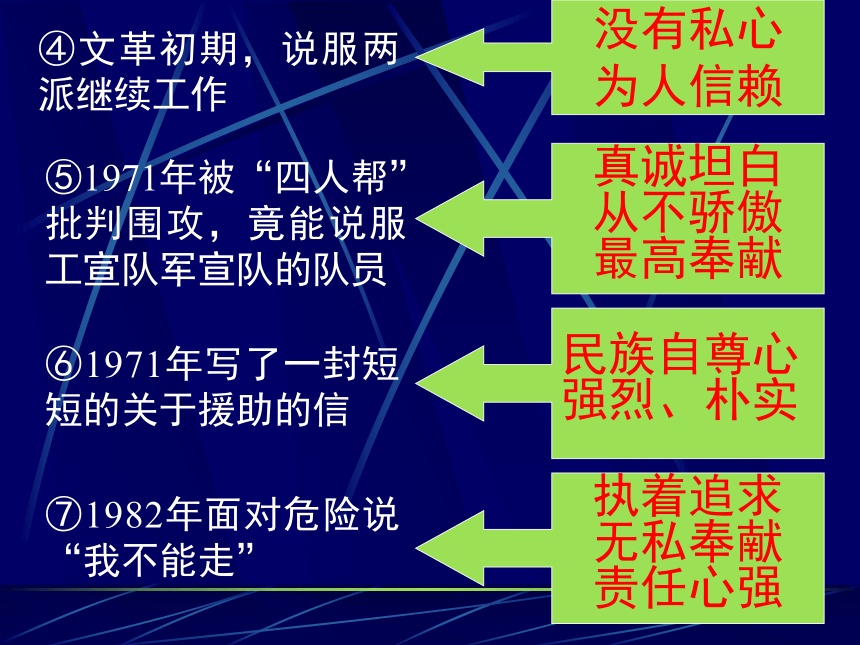 ④文革初期，说服两派继续工作

没有私心
为人信赖

⑤1971年被“四人帮”批判围攻，竟能说服工宣队军宣队的队员

真诚坦白
从不骄傲
最高奉献

⑥1971年写了一封短短的关于援助的信

民族自尊心
强烈、朴实

⑦1982年面对危险说“我不能走”

执着追求
无私奉献
责任心强